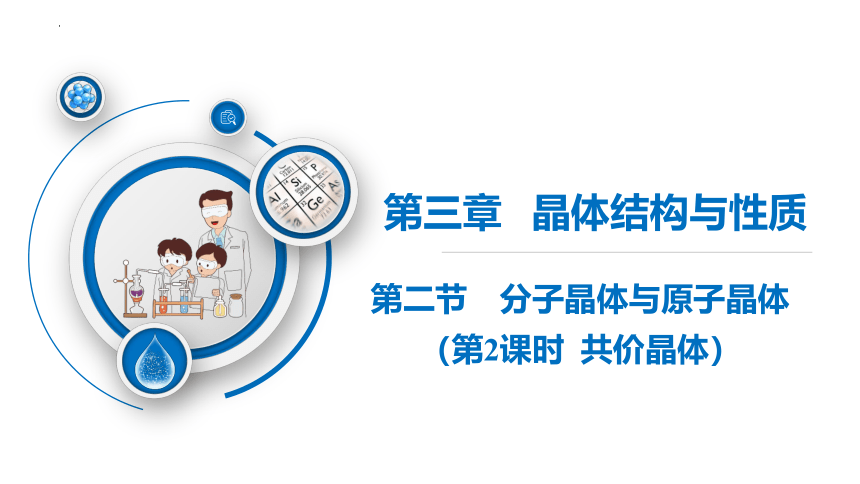 Al Si P Ge As

第三章　晶体结构与性质

第二节　分子晶体与原子晶体

（第2课时  共价晶体）